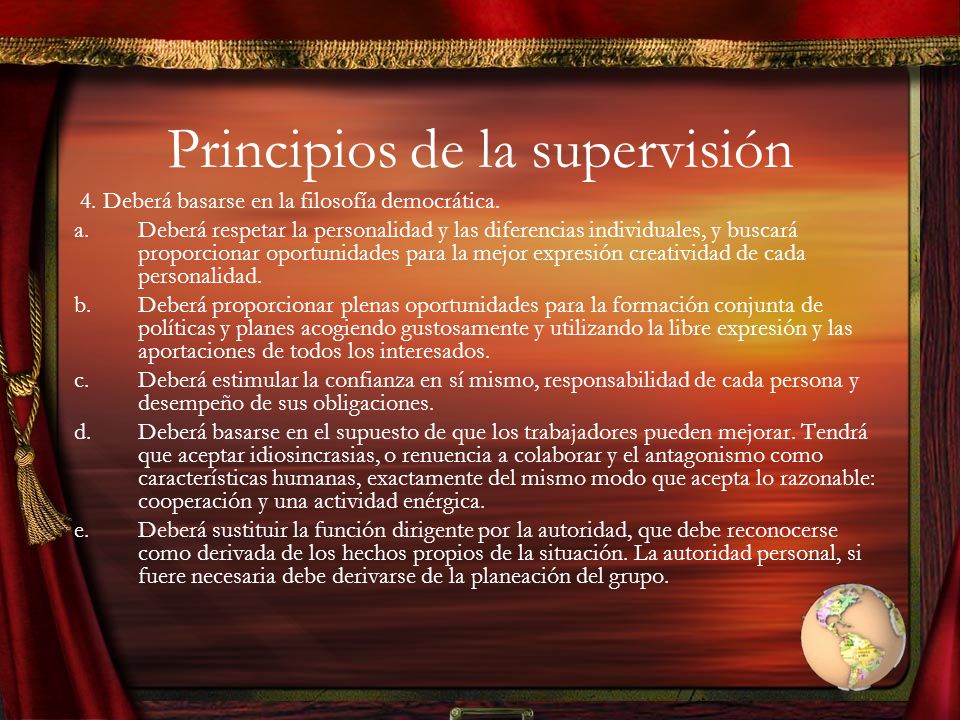 Principios de la supervisión

4. Deberá basarse en la filosofía democrática.

a. Deberá respetar la personalidad y las diferencias individuales, y buscará proporcionar oportunidades para la mejor expresión creatividad de cada personalidad.

b. Deberá proporcionar plenas oportunidades para la formación conjunta de políticas y planes acogiendo gustosamente y utilizando la libre expresión y las aportaciones de todos los interesados.

c. Deberá estimular la confianza en sí mismo, responsabilidad de cada persona y desempeño de sus obligaciones.

d. Deberá basarse en el supuesto de que los trabajadores pueden mejorar. Tendrá que aceptar idiosincrasias, o renuencia a colaborar y el antagonismo como características humanas, exactamente del mismo modo que acepta lo razonable: cooperación y una actividad enérgica.

e. Deberá sustituir la función dirigente por la autoridad, que debe reconocerse como derivada de los hechos propios de la situación. La autoridad personal, si fuere necesaria debe derivarse de la planeación del grupo.